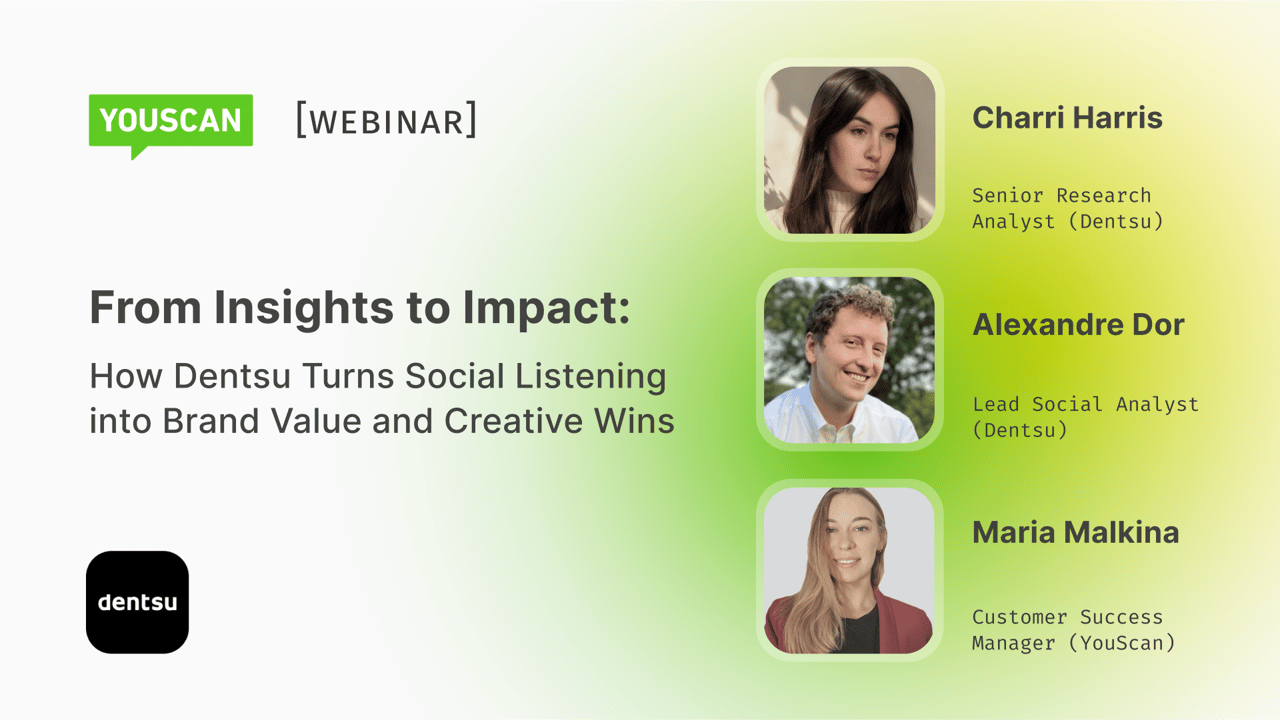 YOUSCAN [WEBINAR]

From Insights to Impact:

How Dentsu Turns Social Listening into Brand Value and Creative Wins

dentsu

Charri Harris

Senior Research Analyst (Dentsu)

Alexandre Dor

Lead Social Analyst (Dentsu)

Maria Malkina

Customer Success Manager (YouScan)